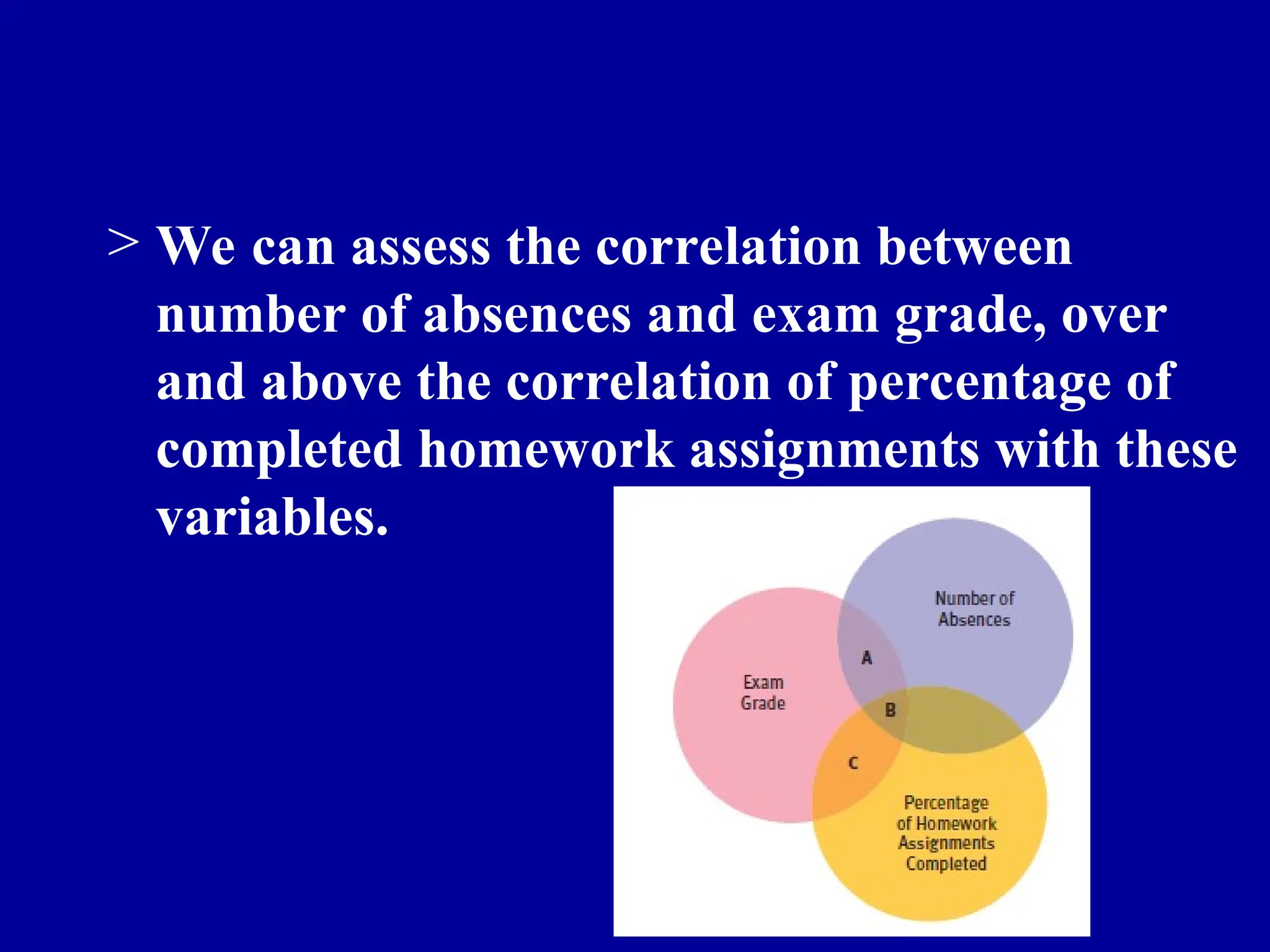 > We can assess the correlation between number of absences and exam grade, over and above the correlation of percentage of completed homework assignments with these variables.

Number of Absences

A

Exam Grade

B

C

Percentage of Homework Assignments Completed